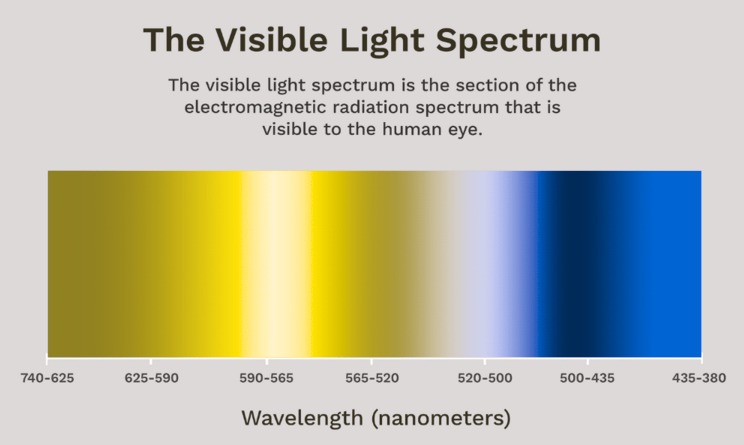 The Visible Light Spectrum

The visible light spectrum is the section of the electromagnetic radiation spectrum that is visible to the human eye.

740-625
625-590
590-565
565-520
520-500
500-435
435-380

Wavelength (nanometers)